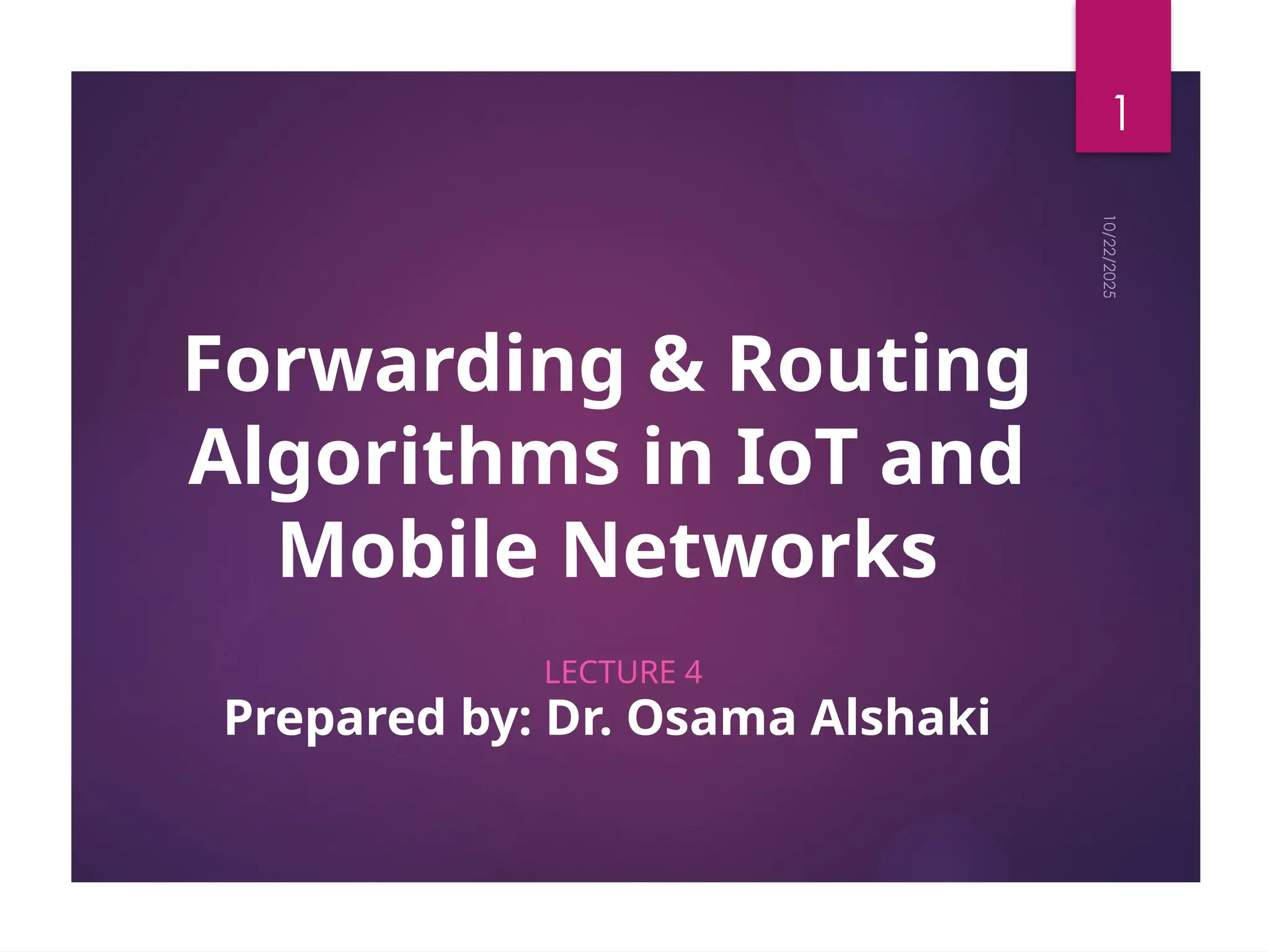 1

10/22/2025

Forwarding & Routing Algorithms in IoT and Mobile Networks

LECTURE 4

Prepared by: Dr. Osama Alshaki